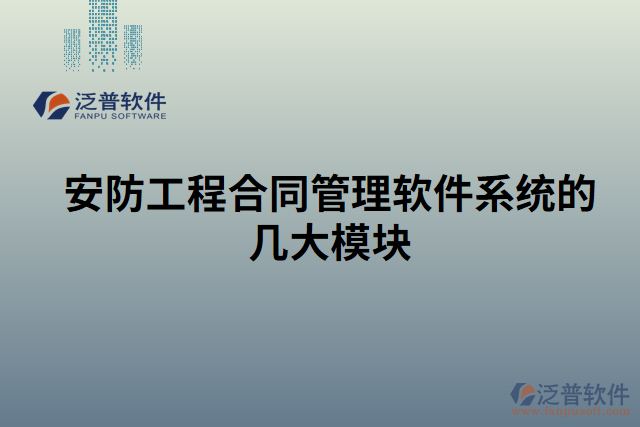 泛普软件
FANPU SOFTWARE

安防工程合同管理软件系统的几大模块

泛普软件
www.fanpusoft.com